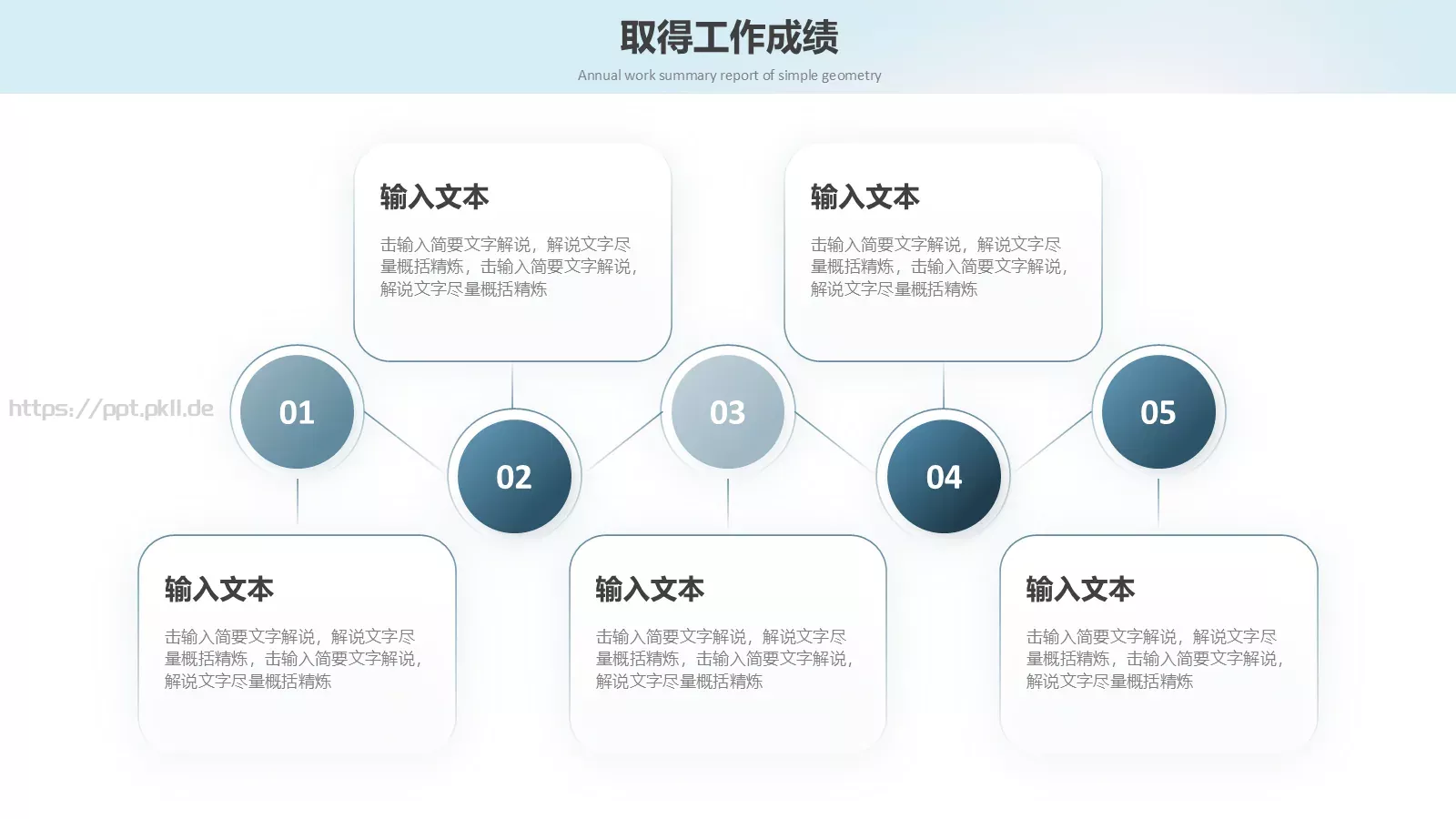 取得工作成绩
Annual work summary report of simple geometry

输入文本
击输入简要文字解说，解说文字尽量概括精炼，击输入简要文字解说，解说文字尽量概括精炼

输入文本
击输入简要文字解说，解说文字尽量概括精炼，击输入简要文字解说，解说文字尽量概括精炼

https://ppt.pkll.de

01

02

03

04

05

输入文本
击输入简要文字解说，解说文字尽量概括精炼，击输入简要文字解说，解说文字尽量概括精炼

输入文本
击输入简要文字解说，解说文字尽量概括精炼，击输入简要文字解说，解说文字尽量概括精炼

输入文本
击输入简要文字解说，解说文字尽量概括精炼，击输入简要文字解说，解说文字尽量概括精炼